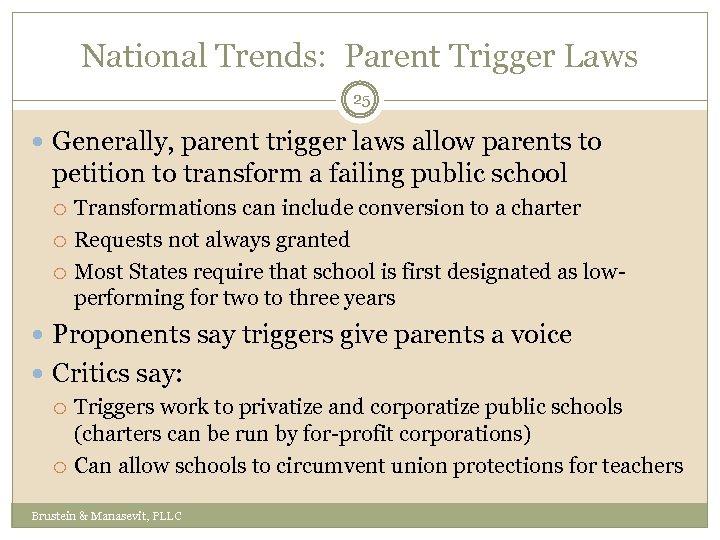 National Trends: Parent Trigger Laws

25

- Generally, parent trigger laws allow parents to petition to transform a failing public school
  - Transformations can include conversion to a charter
  - Requests not always granted
  - Most States require that school is first designated as low-performing for two to three years
- Proponents say triggers give parents a voice
- Critics say:
  - Triggers work to privatize and corporatize public schools (charters can be run by for-profit corporations)
  - Can allow schools to circumvent union protections for teachers

Brustein & Manasevit, PLLC